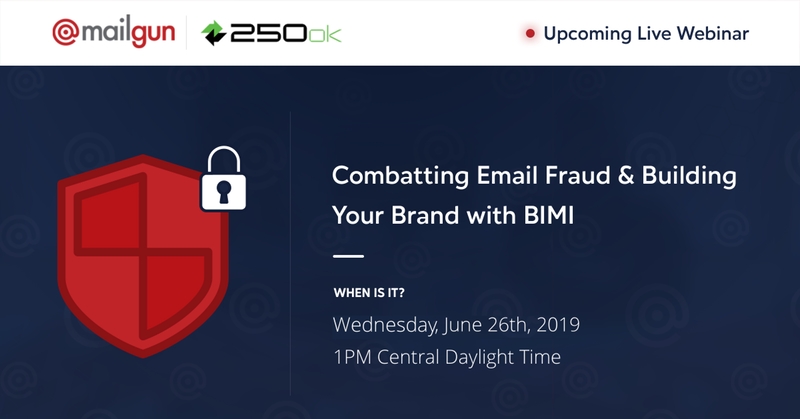 @mailgun 250ok

Upcoming Live Webinar

Combatting Email Fraud & Building Your Brand with BIMI

WHEN IS IT?

Wednesday, June 26th, 2019
1PM Central Daylight Time